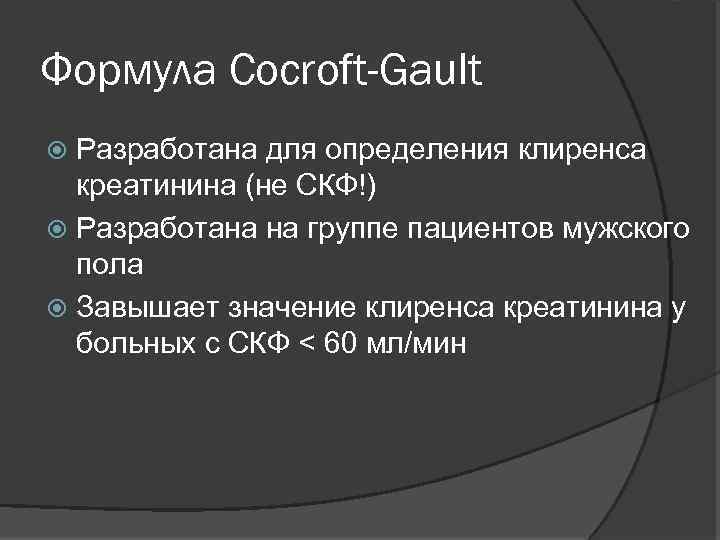 Формула Cocroft-Gault

Разработана для определения клиренса креатинина (не СКФ!)

Разработана на группе пациентов мужского пола

Завышает значение клиренса креатинина у больных с СКФ < 60 мл/мин